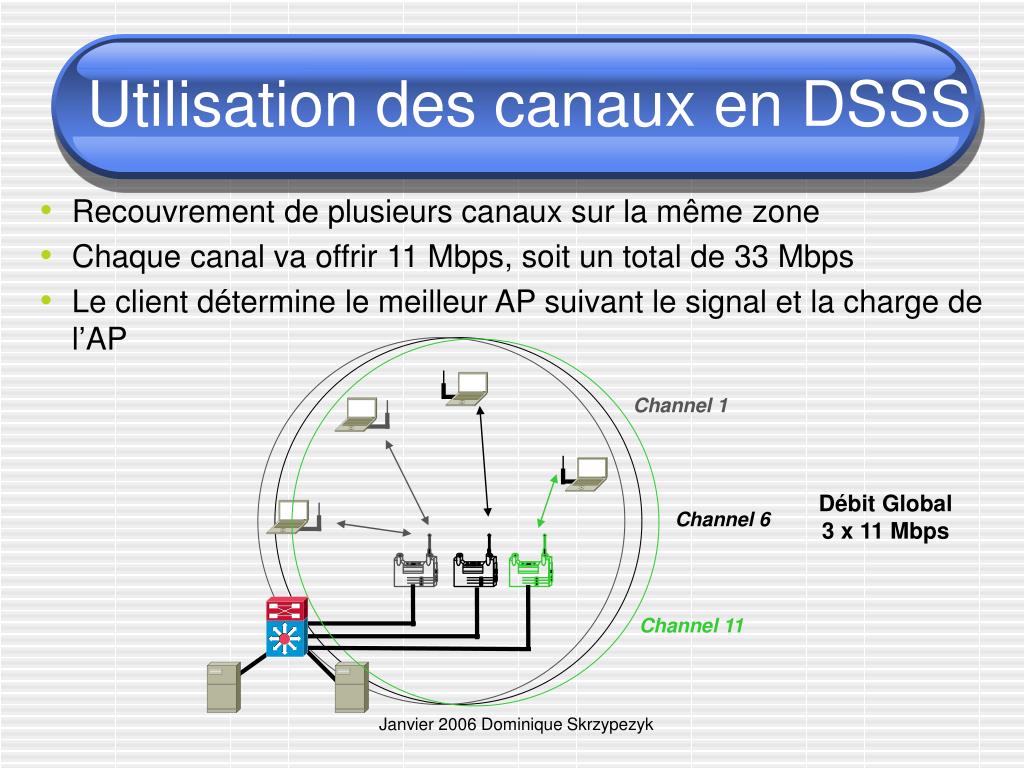 Utilisation des canaux en DSSS

• Recouvrement de plusieurs canaux sur la même zone
• Chaque canal va offrir 11 Mbps, soit un total de 33 Mbps
• Le client détermine le meilleur AP suivant le signal et la charge de l'AP

Channel 1

Channel 6

Channel 11

Débit Global
3 x 11 Mbps

Janvier 2006 Dominique Skrzypezyk